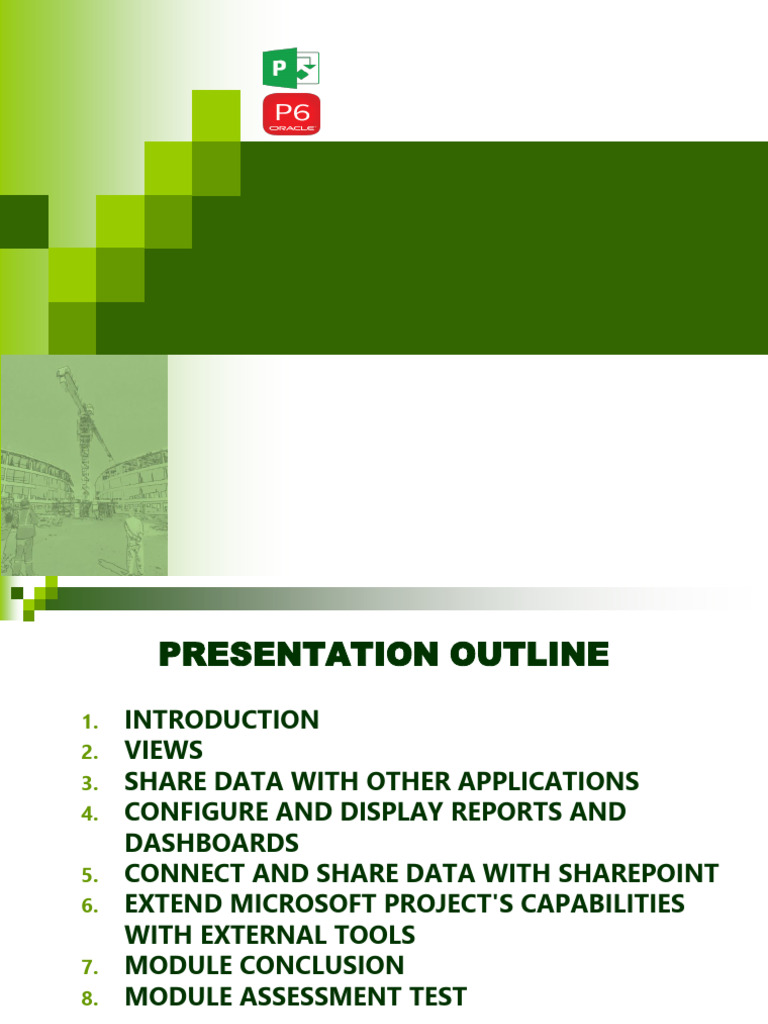 P

P6
ORACLE

PRESENTATION OUTLINE

1. INTRODUCTION
2. VIEWS
3. SHARE DATA WITH OTHER APPLICATIONS
4. CONFIGURE AND DISPLAY REPORTS AND DASHBOARDS
5. CONNECT AND SHARE DATA WITH SHAREPOINT
6. EXTEND MICROSOFT PROJECT'S CAPABILITIES WITH EXTERNAL TOOLS
7. MODULE CONCLUSION
8. MODULE ASSESSMENT TEST